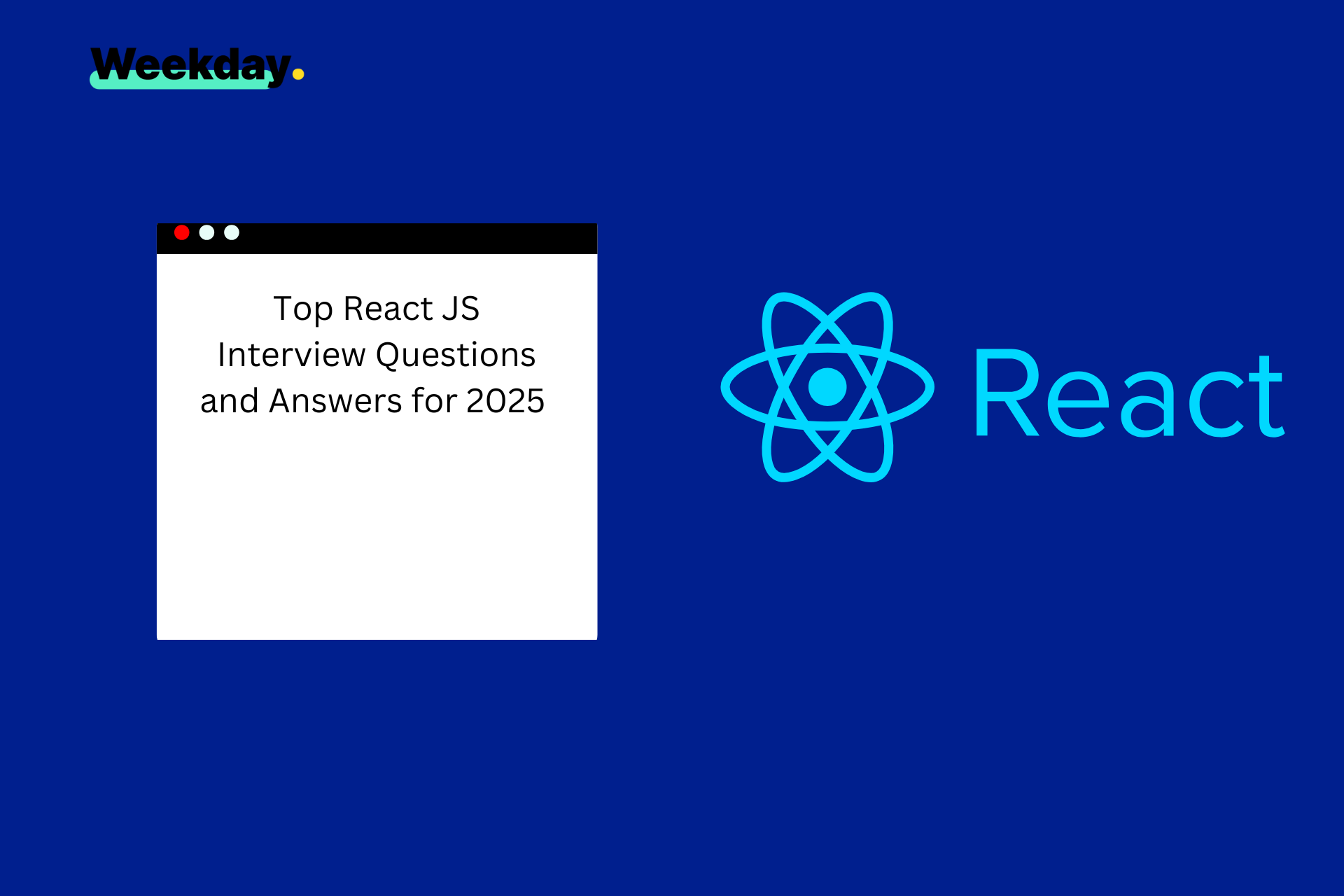 Weekday.

Top React JS Interview Questions and Answers for 2025

React